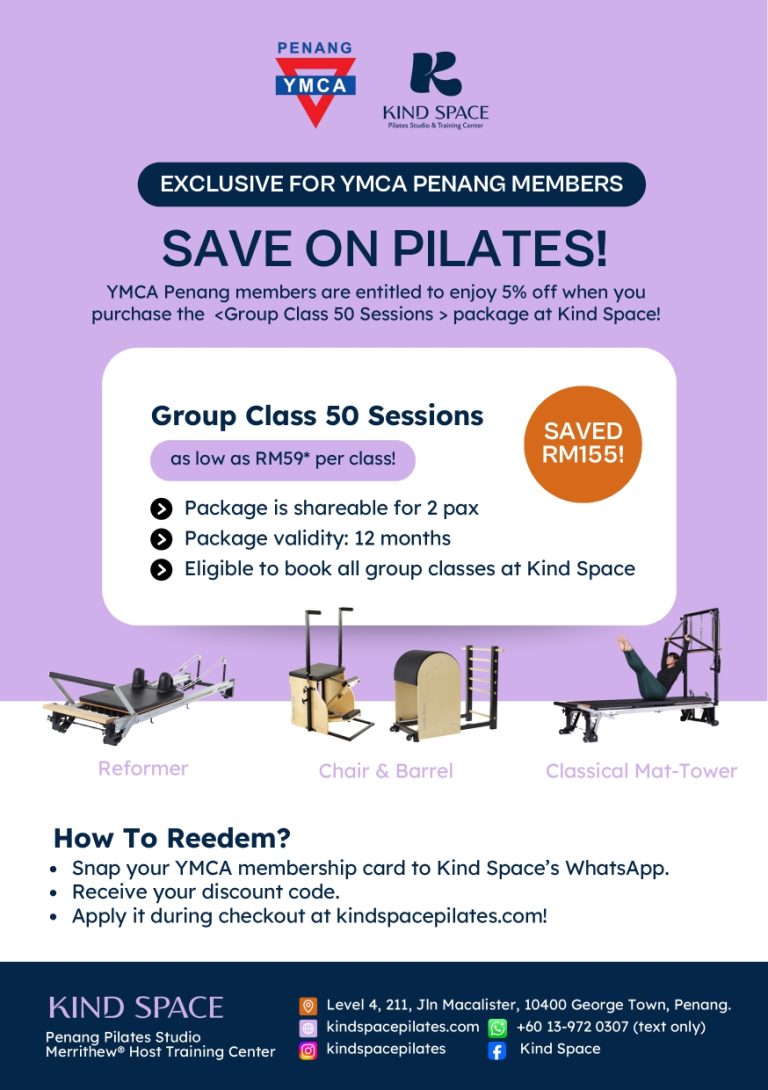 PENANG
YMCA

KIND SPACE
Pilates Studio & Training Center

EXCLUSIVE FOR YMCA PENANG MEMBERS

SAVE ON PILATES!

YMCA Penang members are entitled to enjoy 5% off when you purchase the <Group Class 50 Sessions > package at Kind Space!

Group Class 50 Sessions

as low as RM59* per class!

SAVED RM155!

Package is shareable for 2 pax
Package validity: 12 months
Eligible to book all group classes at Kind Space

Reformer
Chair & Barrel
Classical Mat-Tower

How To Reedem?
• Snap your YMCA membership card to Kind Space's WhatsApp.
• Receive your discount code.
• Apply it during checkout at kindspacepilates.com!

KIND SPACE
Penang Pilates Studio
Merrithew® Host Training Center

Level 4, 211, Jln Macalister, 10400 George Town, Penang.
kindspacepilates.com
+60 13-972 0307 (text only)
kindspacepilates
Kind Space